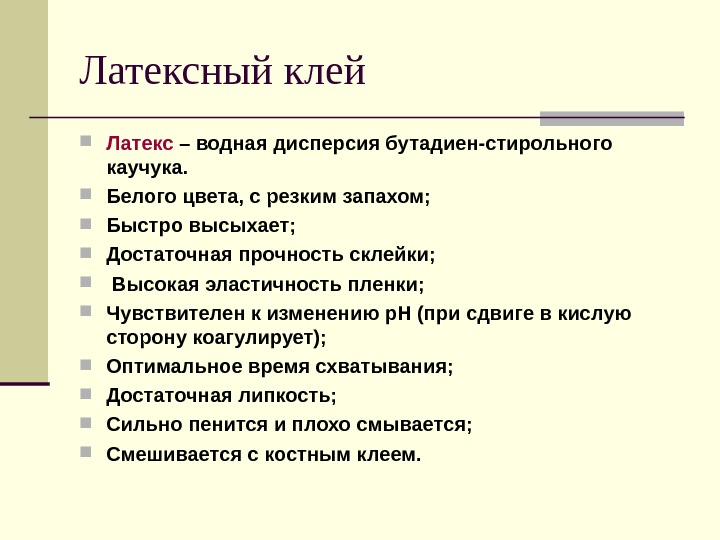 Латексный клей

- Латекс – водная дисперсия бутадиен-стирольного каучука.
- Белого цвета, с резким запахом;
- Быстро высыхает;
- Достаточная прочность склейки;
- Высокая эластичность пленки;
- Чувствителен к изменению pH (при сдвиге в кислую сторону коагулирует);
- Оптимальное время схватывания;
- Достаточная липкость;
- Сильно пенится и плохо смывается;
- Смешивается с костным клеем.